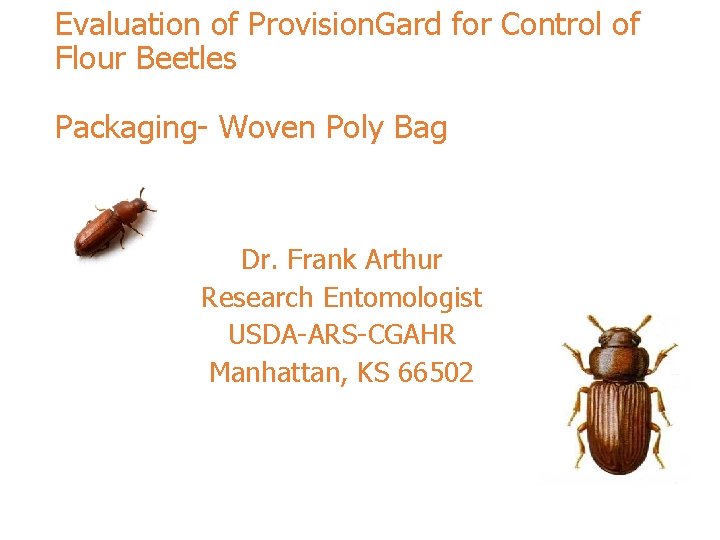 Evaluation of ProvisionGard for Control of Flour Beetles

Packaging- Woven Poly Bag

Dr. Frank Arthur
Research Entomologist
USDA-ARS-CGAHR
Manhattan, KS 66502